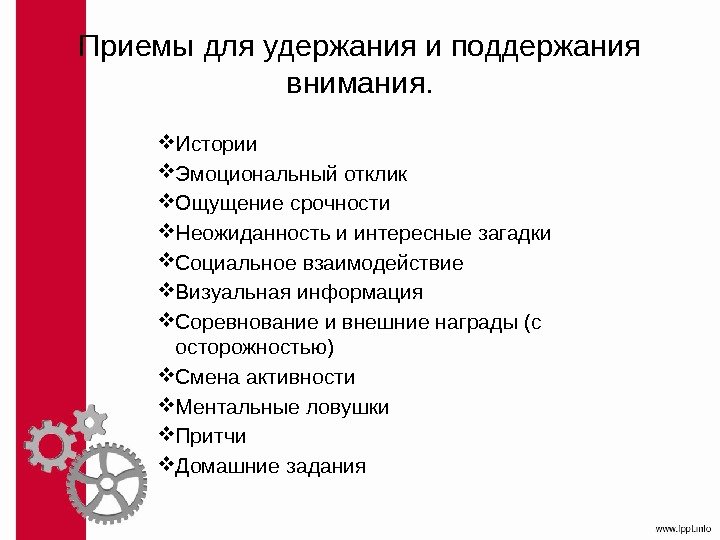 Приемы для удержания и поддержания внимания.

❖Истории
❖Эмоциональный отклик
❖Ощущение срочности
❖Неожиданность и интересные загадки
❖Социальное взаимодействие
❖Визуальная информация
❖Соревнование и внешние награды (с осторожностью)
❖Смена активности
❖Ментальные ловушки
❖Притчи
❖Домашние задания

www.lppt.info